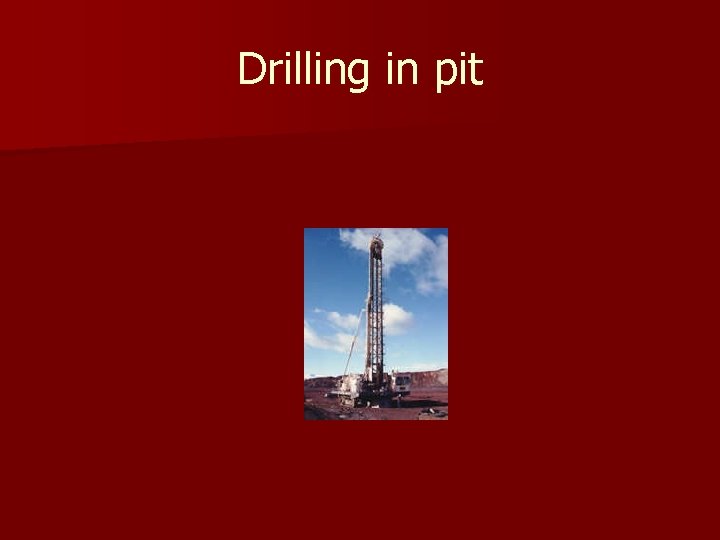 Drilling in pit